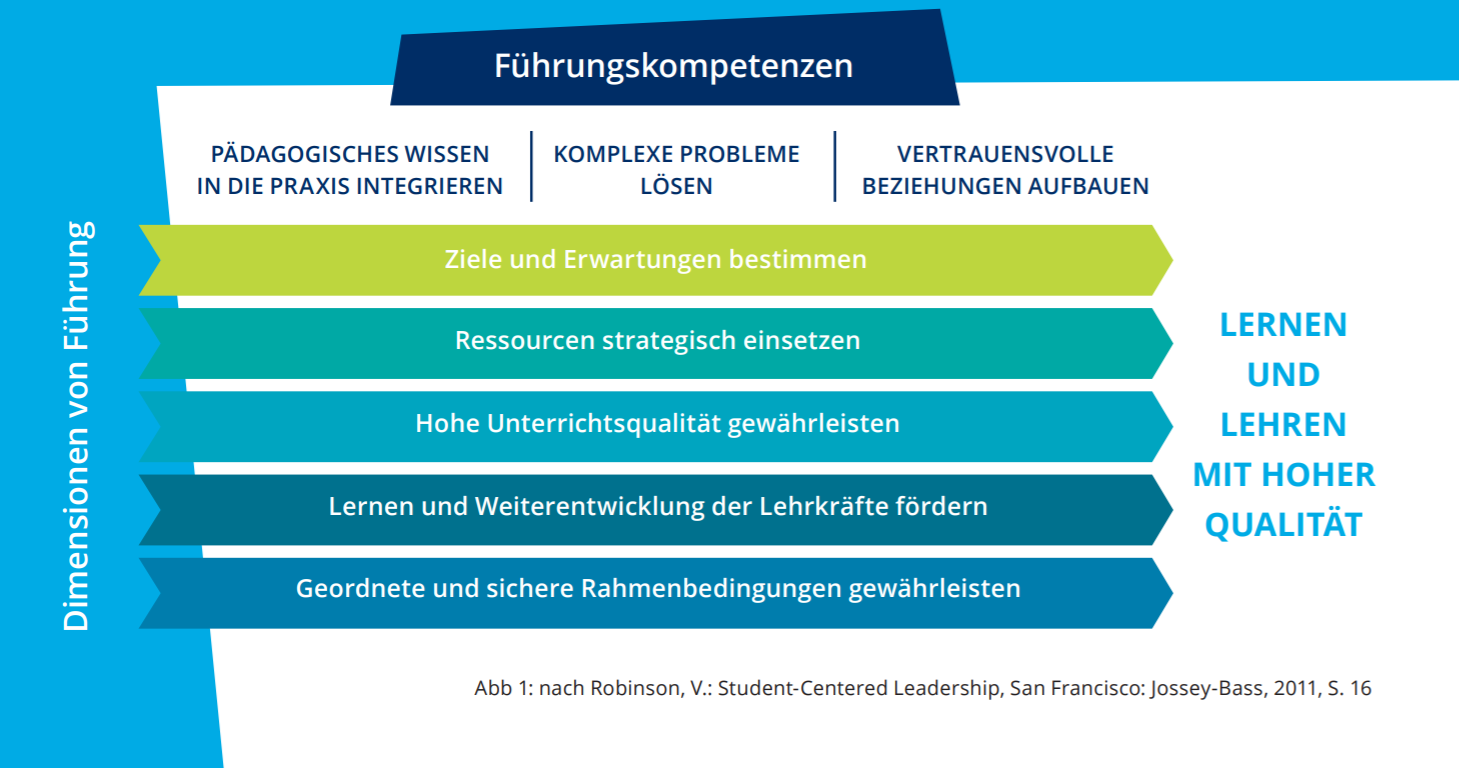 Führungskompetenzen

PÄDAGOGISCHES WISSEN IN DIE PRAXIS INTEGRIEREN

KOMPLEXE PROBLEME LÖSEN

VERTRAUENSVOLLE BEZIEHUNGEN AUFBAUEN

Dimensionen von Führung

Ziele und Erwartungen bestimmen

Ressourcen strategisch einsetzen

Hohe Unterrichtsqualität gewährleisten

Lernen und Weiterentwicklung der Lehrkräfte fördern

Geordnete und sichere Rahmenbedingungen gewährleisten

LERNEN UND LEHREN MIT HOHER QUALITÄT

Abb 1: nach Robinson, V.: Student-Centered Leadership, San Francisco: Jossey-Bass, 2011, S. 16